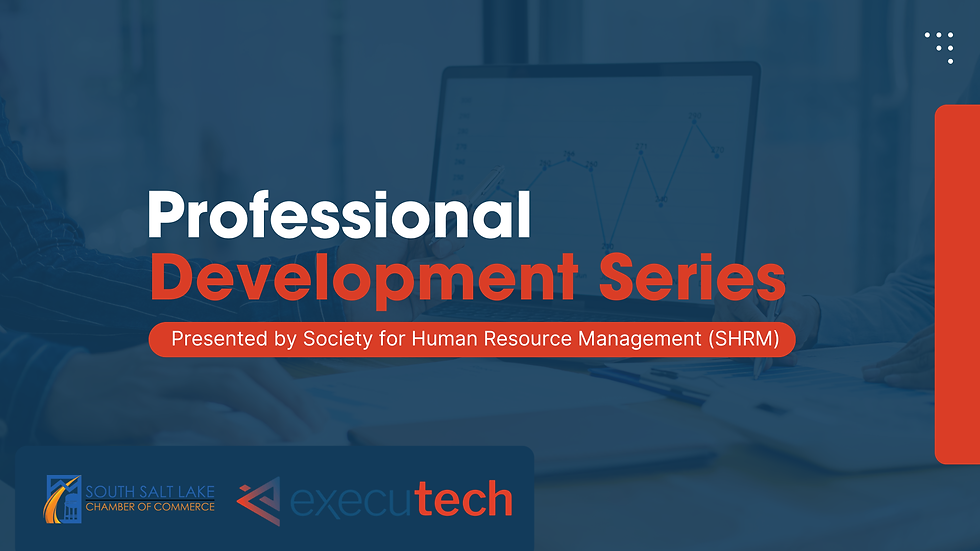 Professional
Development Series

Presented by Society for Human Resource Management (SHRM)

SOUTH SALT LAKE
CHAMBER OF COMMERCE

executech